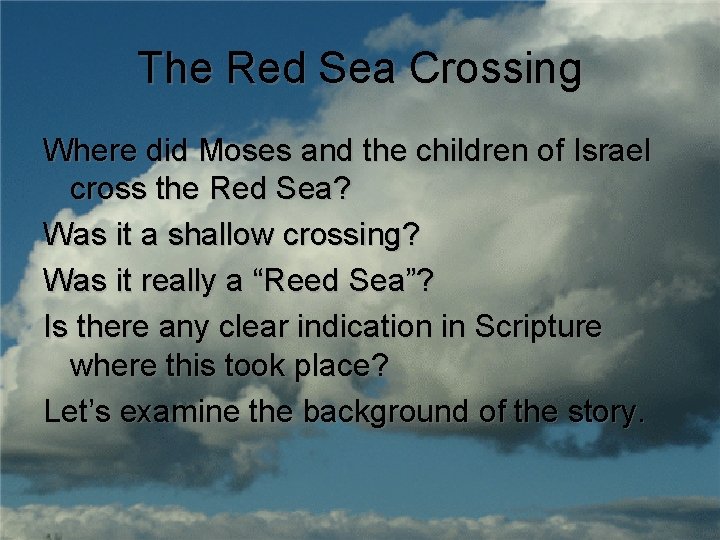 The Red Sea Crossing

Where did Moses and the children of Israel cross the Red Sea?

Was it a shallow crossing?

Was it really a “Reed Sea”?

Is there any clear indication in Scripture where this took place?

Let’s examine the background of the story.